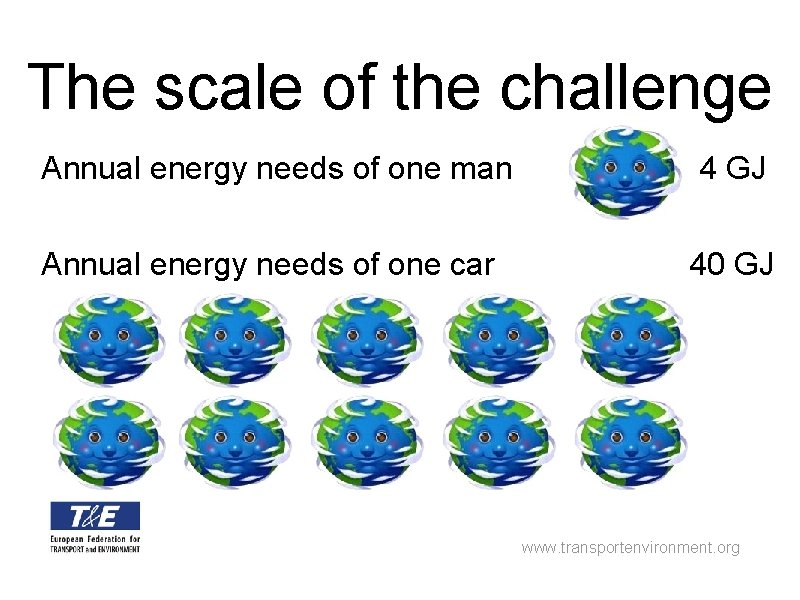 The scale of the challenge

Annual energy needs of one man 4 GJ

Annual energy needs of one car 40 GJ

T&E
European Federation for TRANSPORT and ENVIRONMENT

www.transportenvironment.org